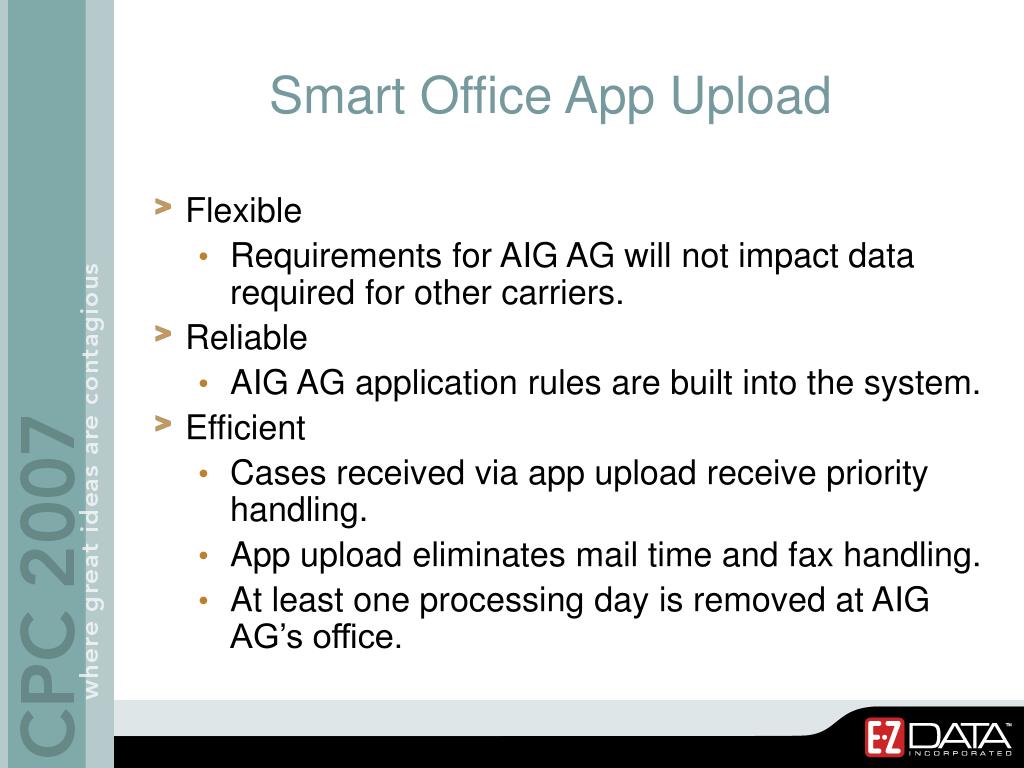 CPC 2007
where great ideas are contagious

Smart Office App Upload

> Flexible
• Requirements for AIG AG will not impact data required for other carriers.
> Reliable
• AIG AG application rules are built into the system.
> Efficient
• Cases received via app upload receive priority handling.
• App upload eliminates mail time and fax handling.
• At least one processing day is removed at AIG AG's office.

E·Z DATA™ INCORPORATED